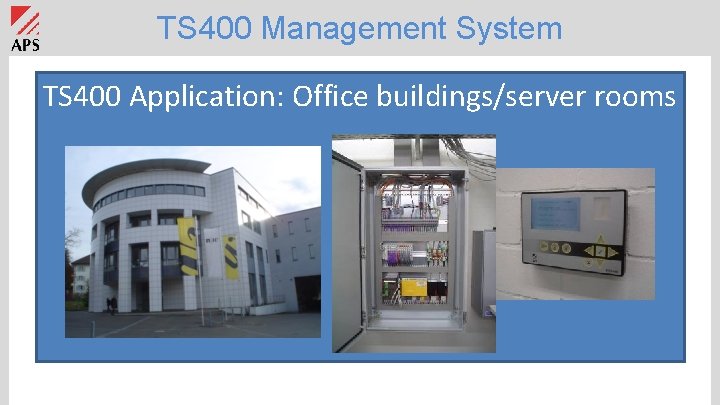 APS

TS400 Management System

TS400 Application: Office buildings/server rooms